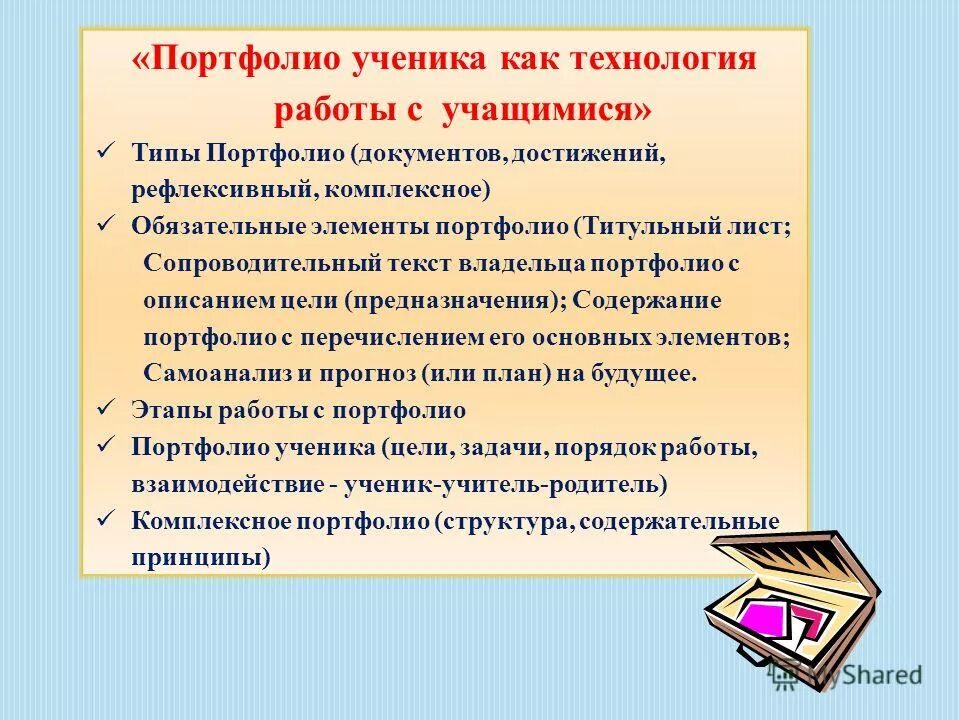 «Портфолио ученика как технология работы с учащимися»

✓ Типы Портфолио (документов, достижений, рефлексивный, комплексное)

✓ Обязательные элементы портфолио (Титульный лист; Сопроводительный текст владельца портфолио с описанием цели (предназначения); Содержание портфолио с перечислением его основных элементов; Самоанализ и прогноз (или план) на будущее.

✓ Этапы работы с портфолио

✓ Портфолио ученика (цели, задачи, порядок работы, взаимодействие - ученик-учитель-родитель)

✓ Комплексное портфолио (структура, содержательные принципы)

MyShared